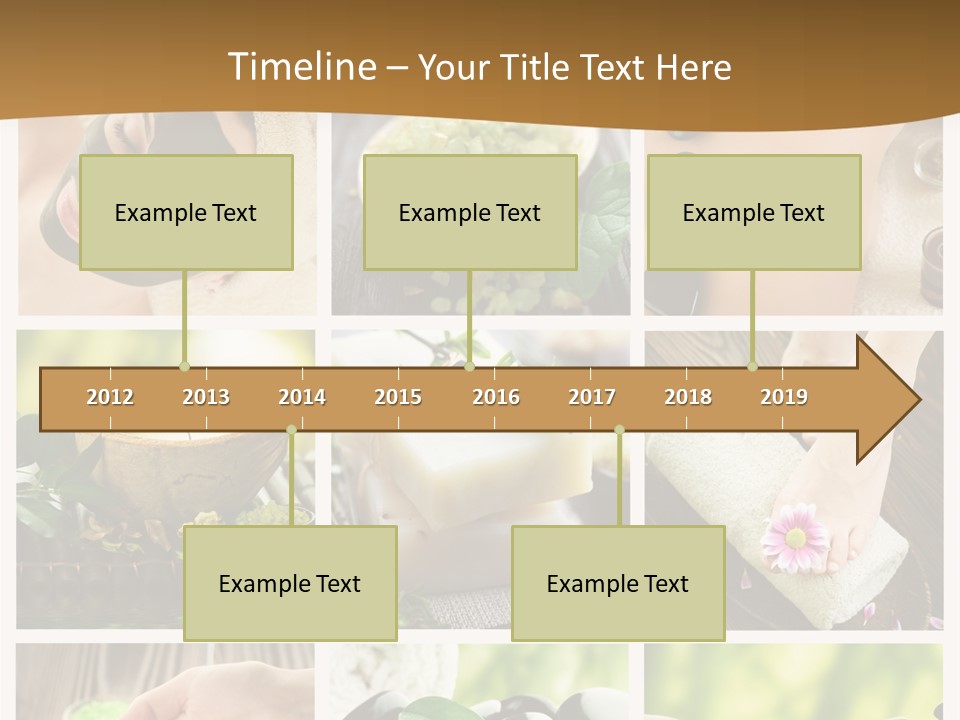 Timeline – Your Title Text Here

Example Text

Example Text

Example Text

2012 2013 2014 2015 2016 2017 2018 2019

Example Text

Example Text